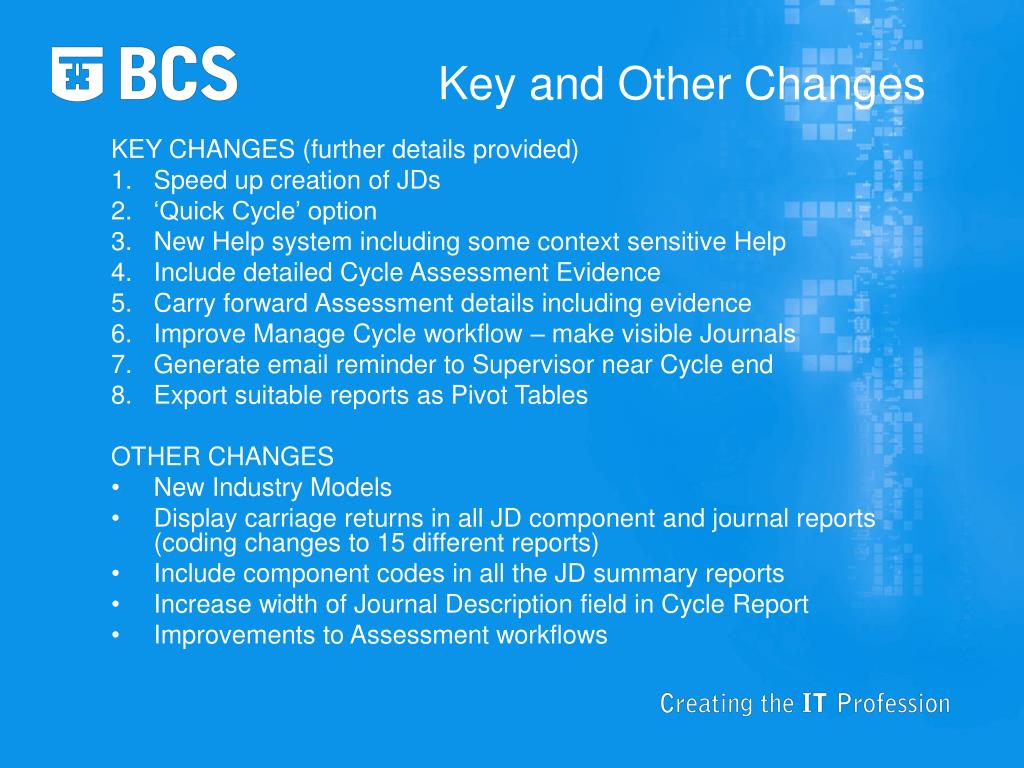 BCS

Key and Other Changes

KEY CHANGES (further details provided)
1. Speed up creation of JDs
2. ‘Quick Cycle’ option
3. New Help system including some context sensitive Help
4. Include detailed Cycle Assessment Evidence
5. Carry forward Assessment details including evidence
6. Improve Manage Cycle workflow – make visible Journals
7. Generate email reminder to Supervisor near Cycle end
8. Export suitable reports as Pivot Tables

OTHER CHANGES
• New Industry Models
• Display carriage returns in all JD component and journal reports (coding changes to 15 different reports)
• Include component codes in all the JD summary reports
• Increase width of Journal Description field in Cycle Report
• Improvements to Assessment workflows

Creating the IT Profession